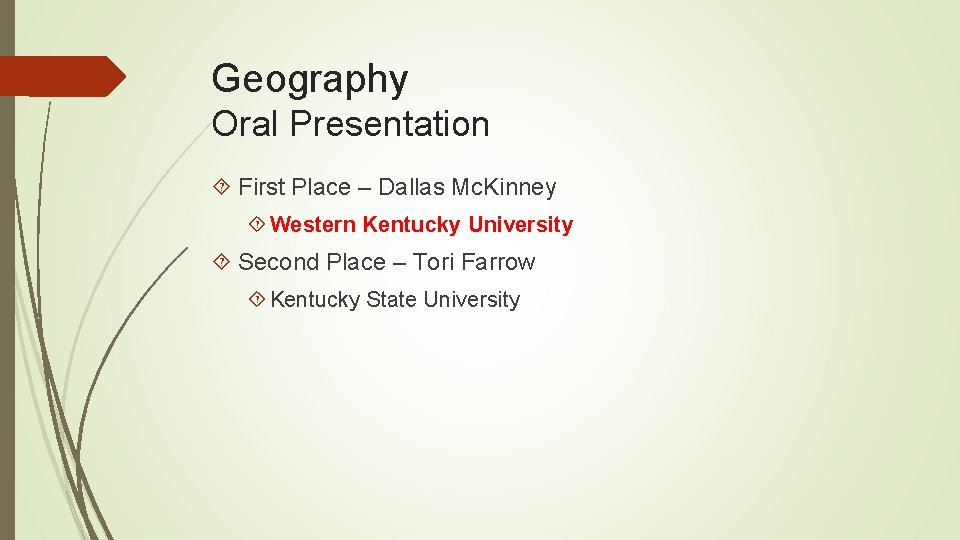 Geography
Oral Presentation

First Place – Dallas McKinney

Western Kentucky University

Second Place – Tori Farrow

Kentucky State University